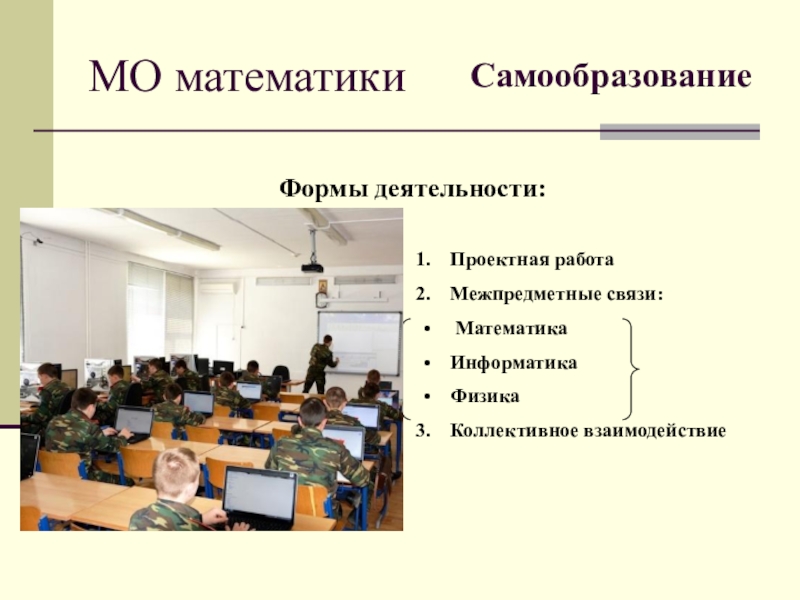 МО математики Самообразование

Формы деятельности:

1. Проектная работа
2. Межпредметные связи:
• Математика
• Информатика
• Физика
3. Коллективное взаимодействие